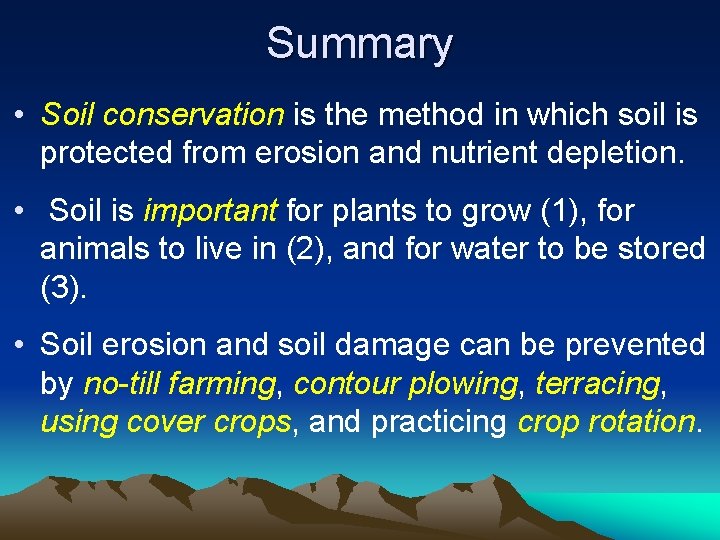 Summary

• Soil conservation is the method in which soil is protected from erosion and nutrient depletion.

• Soil is important for plants to grow (1), for animals to live in (2), and for water to be stored (3).

• Soil erosion and soil damage can be prevented by no-till farming, contour plowing, terracing, using cover crops, and practicing crop rotation.